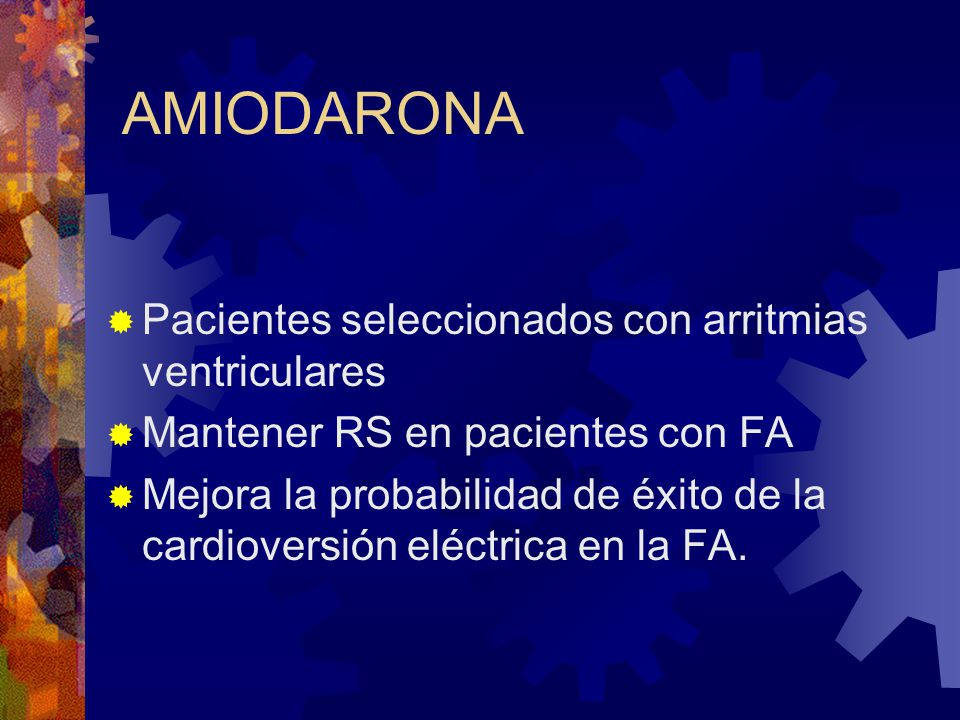 AMIODARONA

Pacientes seleccionados con arritmias ventriculares

Mantener RS en pacientes con FA

Mejora la probabilidad de éxito de la cardioversión eléctrica en la FA.